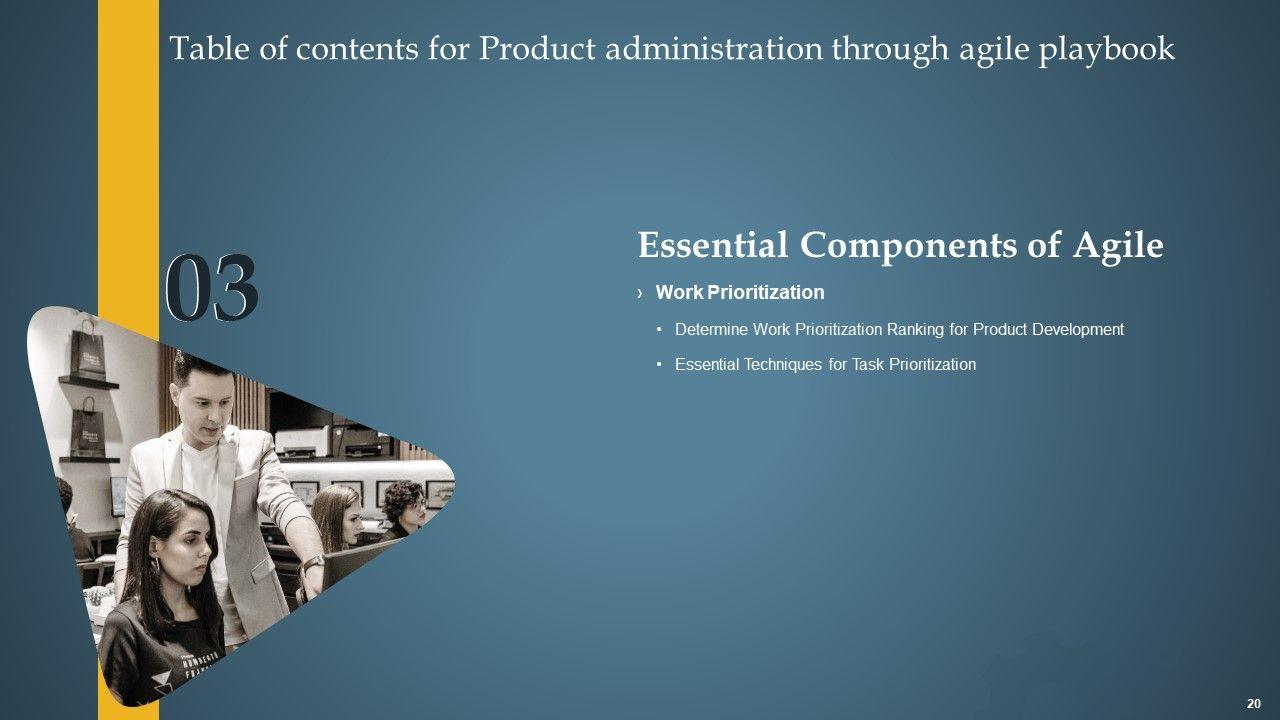 Table of contents for Product administration through agile playbook

03

Essential Components of Agile

› Work Prioritization

• Determine Work Prioritization Ranking for Product Development

• Essential Techniques for Task Prioritization

20